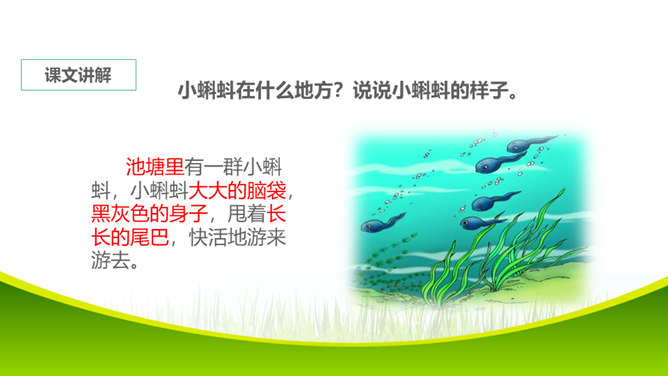 课文讲解

小蝌蚪在什么地方？说说小蝌蚪的样子。

池塘里有一群小蝌蚪，小蝌蚪大大的脑袋，黑灰色的身子，甩着长长的尾巴，快活地游来游去。